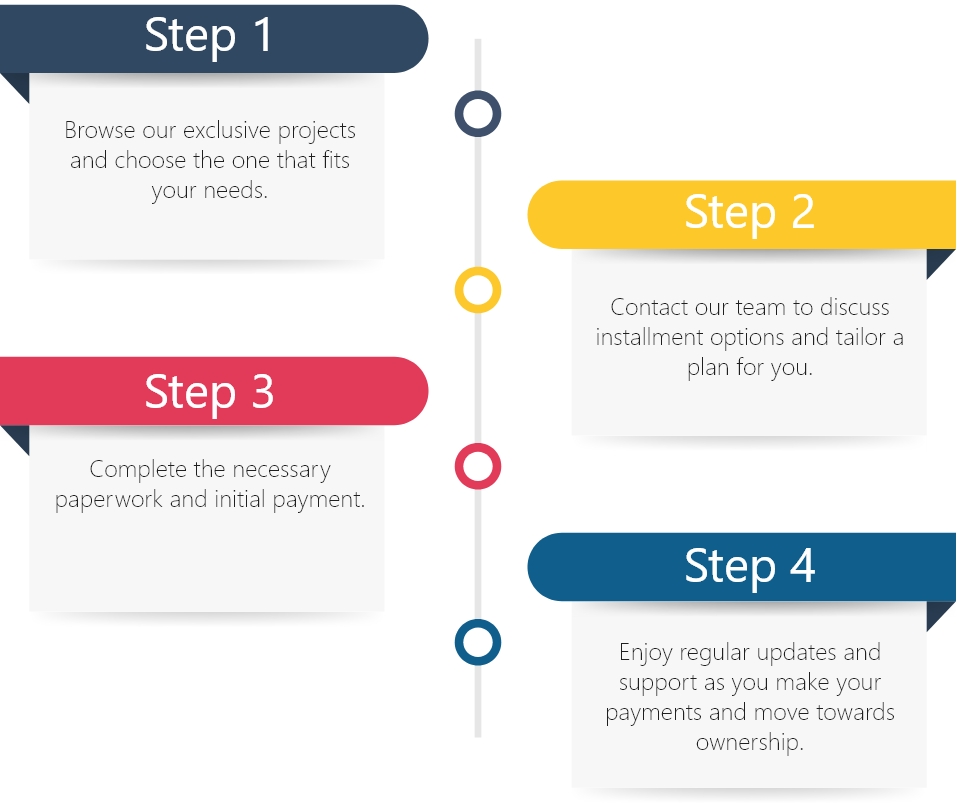 Step 1

Browse our exclusive projects and choose the one that fits your needs.

Step 2

Contact our team to discuss installment options and tailor a plan for you.

Step 3

Complete the necessary paperwork and initial payment.

Step 4

Enjoy regular updates and support as you make your payments and move towards ownership.